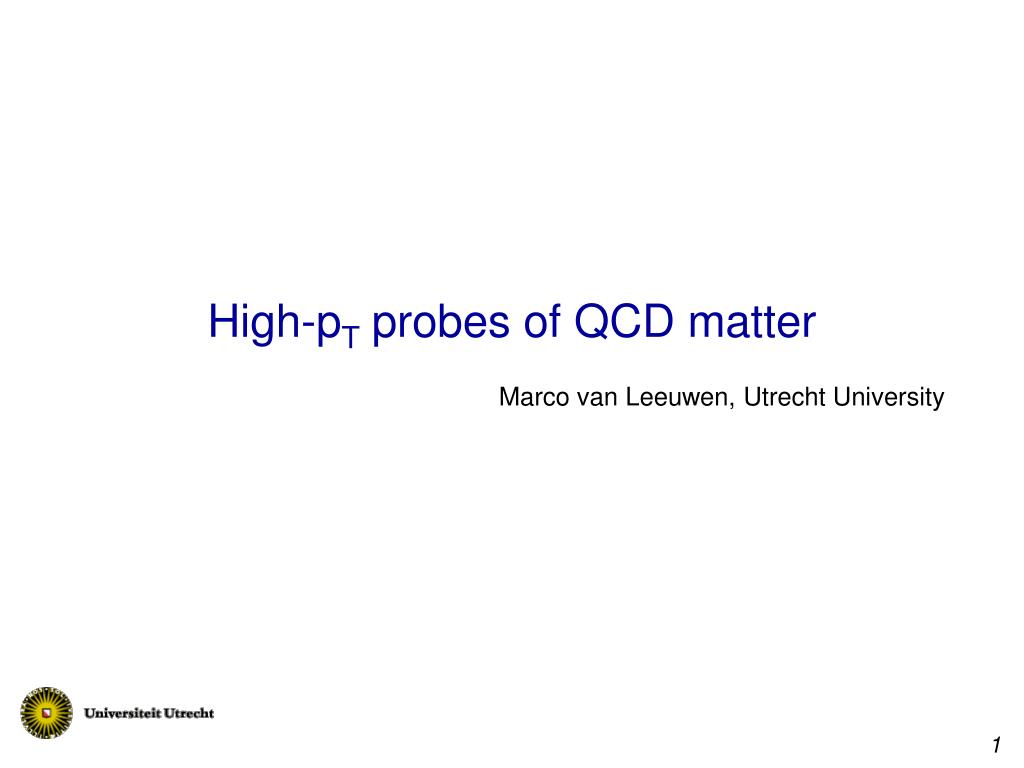 High-$p_T$ probes of QCD matter

Marco van Leeuwen, Utrecht University

Universiteit Utrecht

1